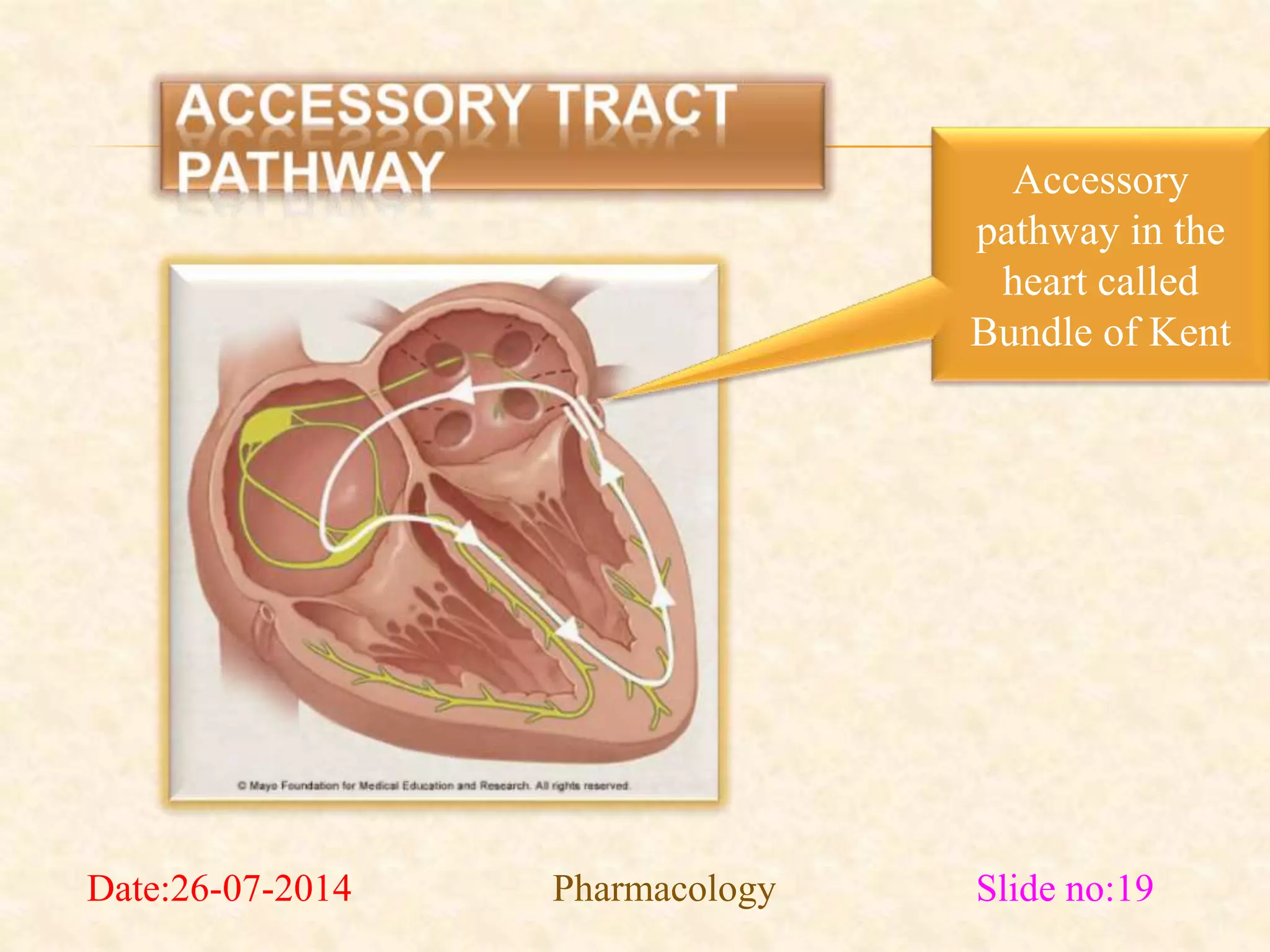 ACCESSORY TRACT PATHWAY

Accessory pathway in the heart called Bundle of Kent

© Mayo Foundation for Medical Education and Research. All rights reserved.

Date:26-07-2014

Pharmacology

Slide no:19